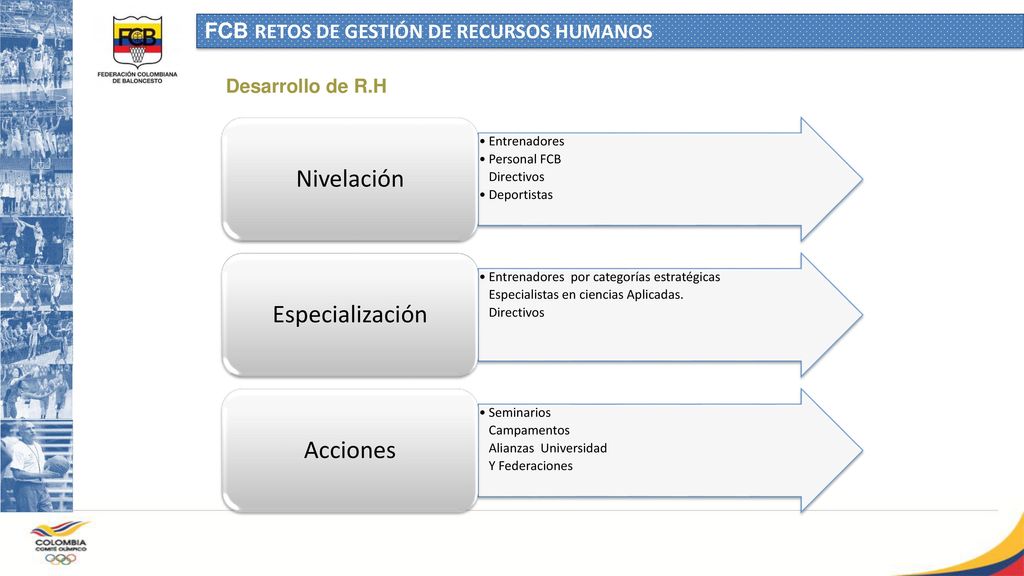 FCB
FEDERACIÓN COLOMBIANA DE BALONCESTO

FCB RETOS DE GESTIÓN DE RECURSOS HUMANOS

Desarrollo de R.H

Nivelación

• Entrenadores
• Personal FCB
Directivos
• Deportistas

Especialización

• Entrenadores por categorías estratégicas
Especialistas en ciencias Aplicadas.
Directivos

Acciones

• Seminarios
Campamentos
Alianzas Universidad
Y Federaciones

COLOMBIA
COMITÉ OLÍMPICO